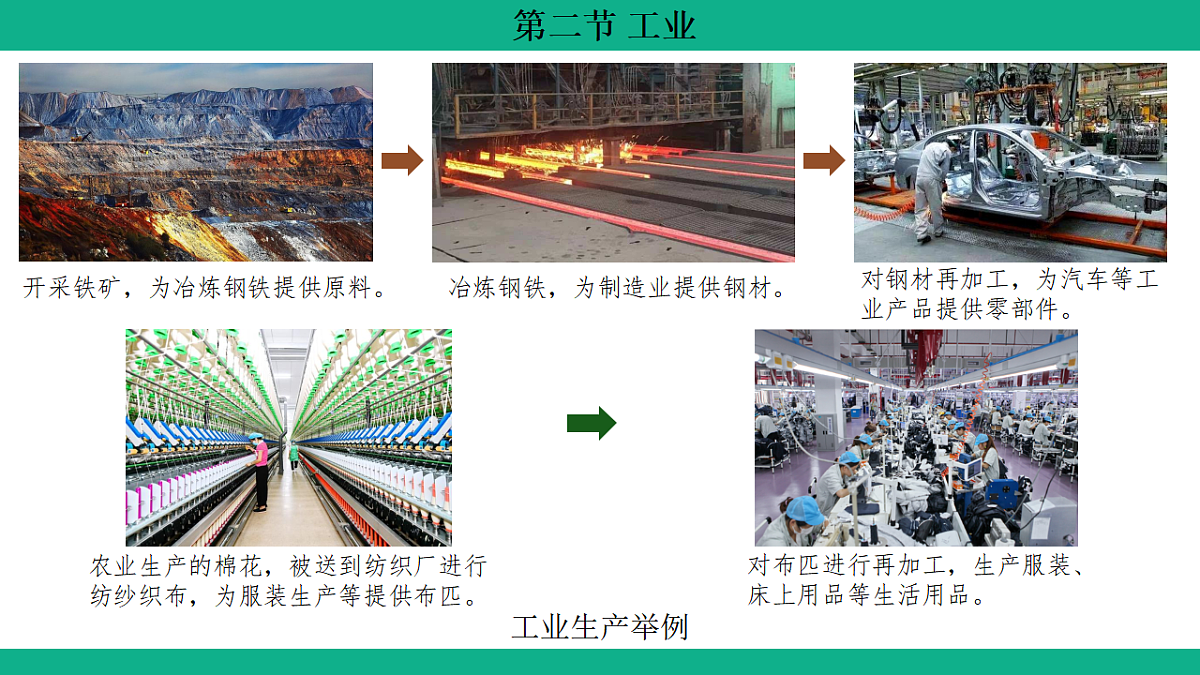 第二节 工业

开采铁矿，为冶炼钢铁提供原料。

冶炼钢铁，为制造业提供钢材。

对钢材再加工，为汽车等工业产品提供零部件。

农业生产的棉花，被送到纺织厂进行纺纱织布，为服装生产等提供布匹。

对布匹进行再加工，生产服装、床上用品等生活用品。

工业生产举例